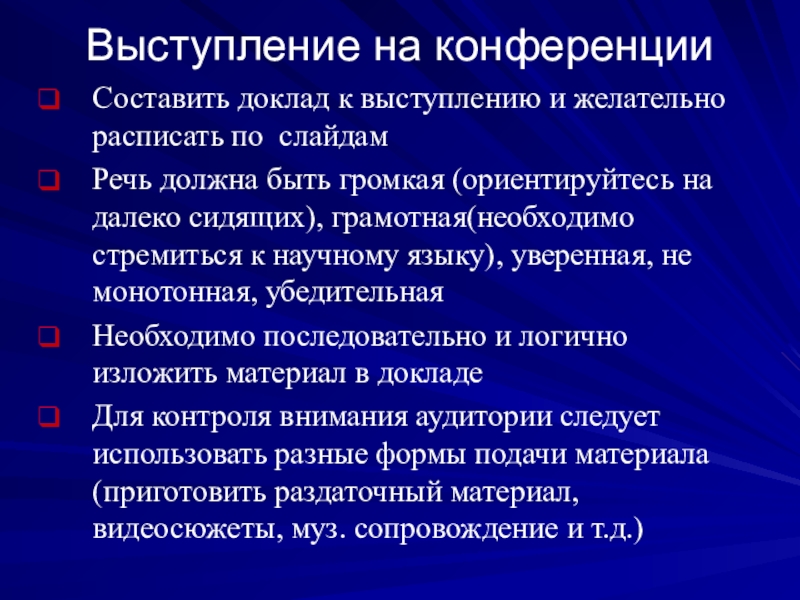 Выступление на конференции

Составить доклад к выступлению и желательно расписать по слайдам

Речь должна быть громкая (ориентируйтесь на далеко сидящих), грамотная(необходимо стремиться к научному языку), уверенная, не монотонная, убедительная

Необходимо последовательно и логично изложить материал в докладе

Для контроля внимания аудитории следует использовать разные формы подачи материала (приготовить раздаточный материал, видеосюжеты, муз. сопровождение и т.д.)